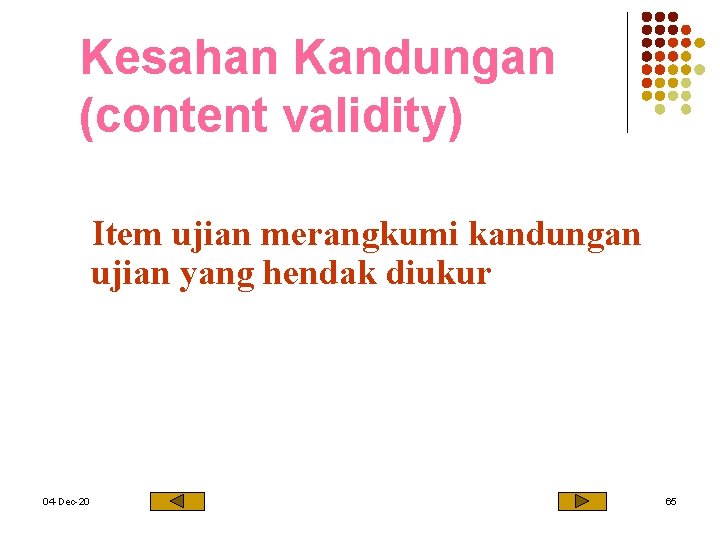 Kesahan Kandungan (content validity)

Item ujian merangkumi kandungan ujian yang hendak diukur

04-Dec-20

65